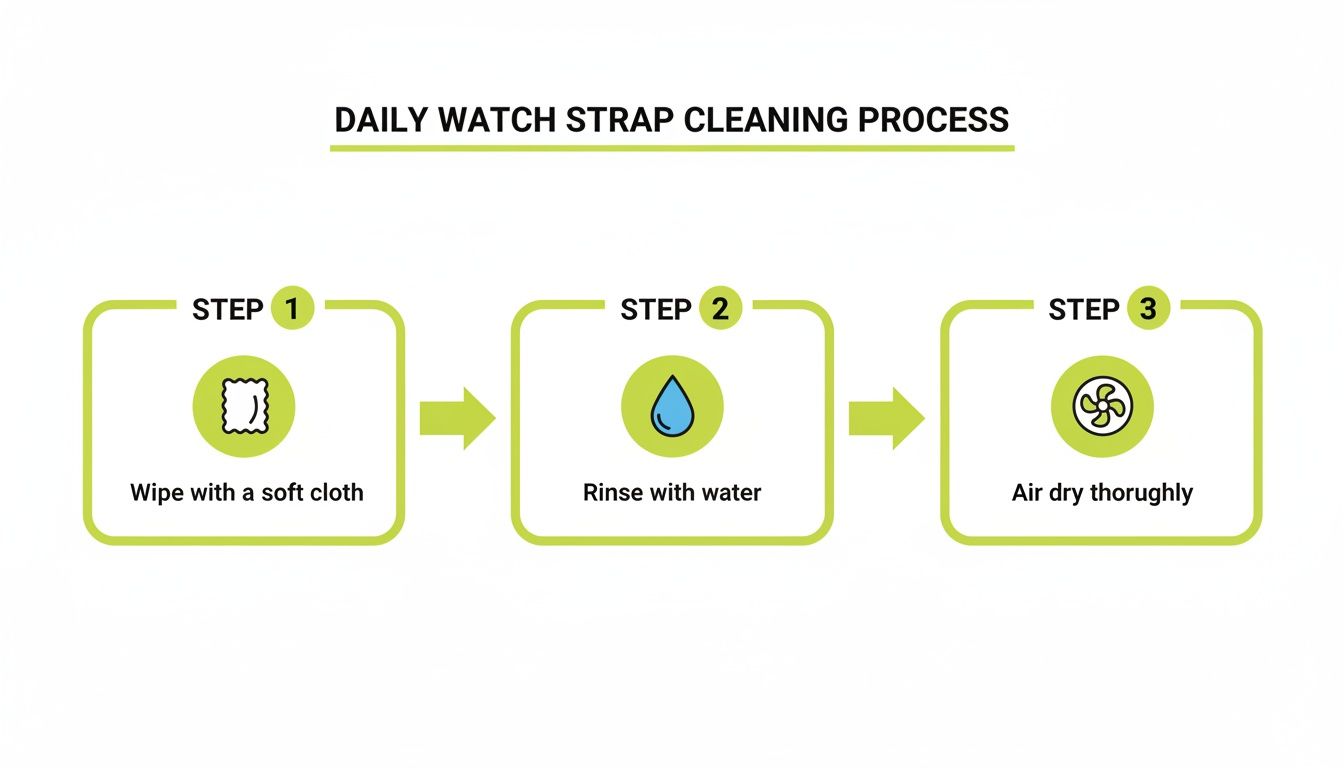 DAILY WATCH STRAP CLEANING PROCESS

STEP 1

Wipe with a soft cloth

STEP 2

Rinse with water

STEP 3

Air dry thorughly